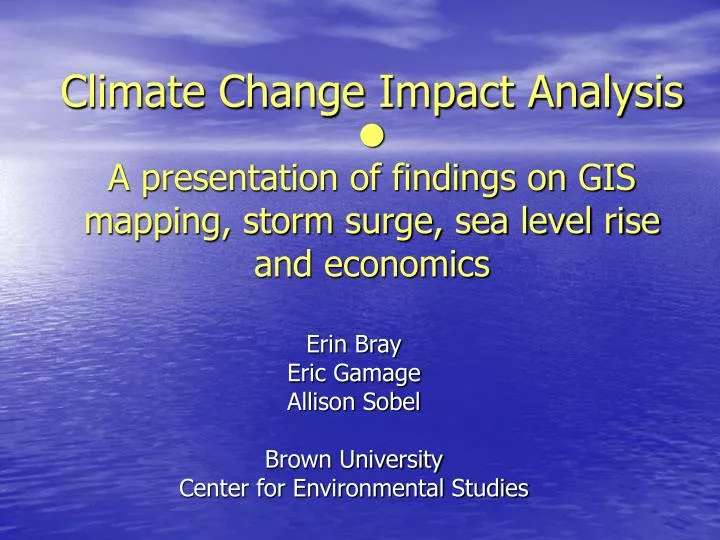 Climate Change Impact Analysis
●
A presentation of findings on GIS mapping, storm surge, sea level rise and economics

Erin Bray
Eric Gamage
Allison Sobel

Brown University
Center for Environmental Studies